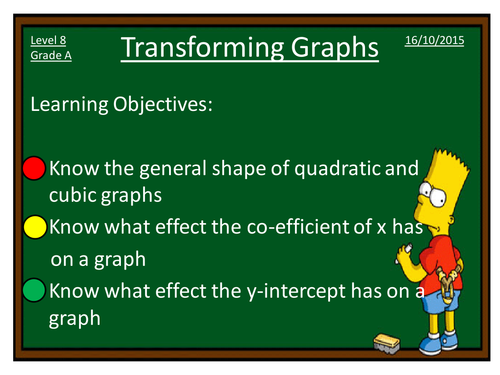 Level 8
Grade A

Transforming Graphs

16/10/2015

Learning Objectives:

Know the general shape of quadratic and cubic graphs

Know what effect the co-efficient of x has on a graph

Know what effect the y-intercept has on a graph